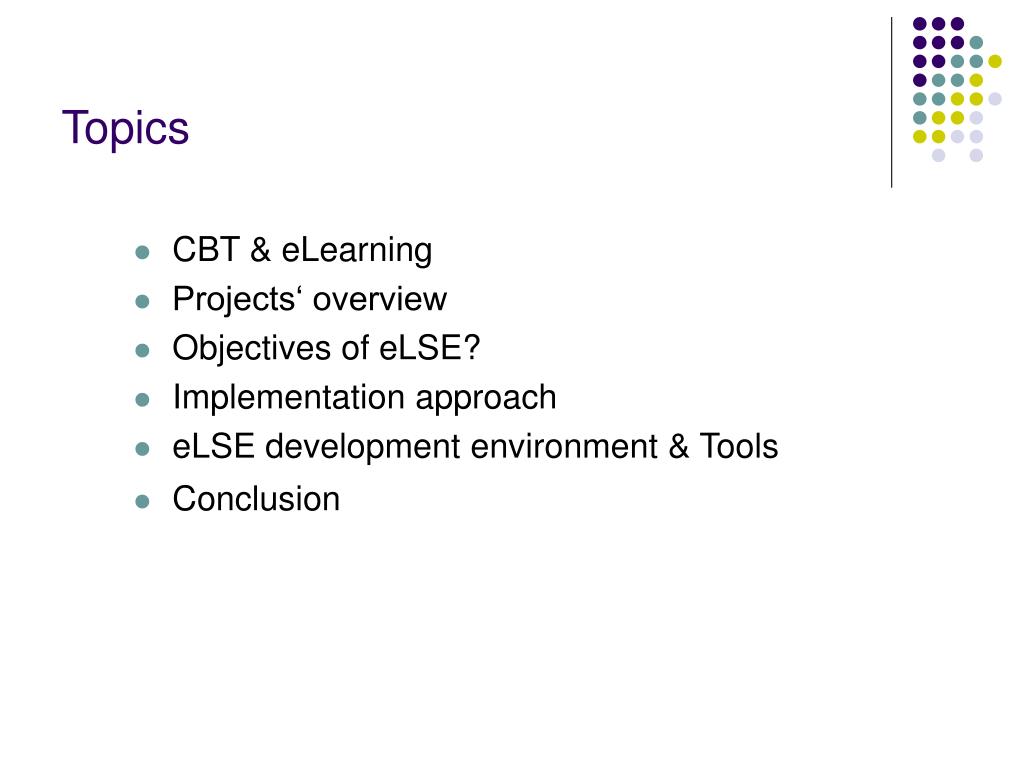 Topics

- CBT & eLearning
- Projects‘ overview
- Objectives of eLSE?
- Implementation approach
- eLSE development environment & Tools
- Conclusion